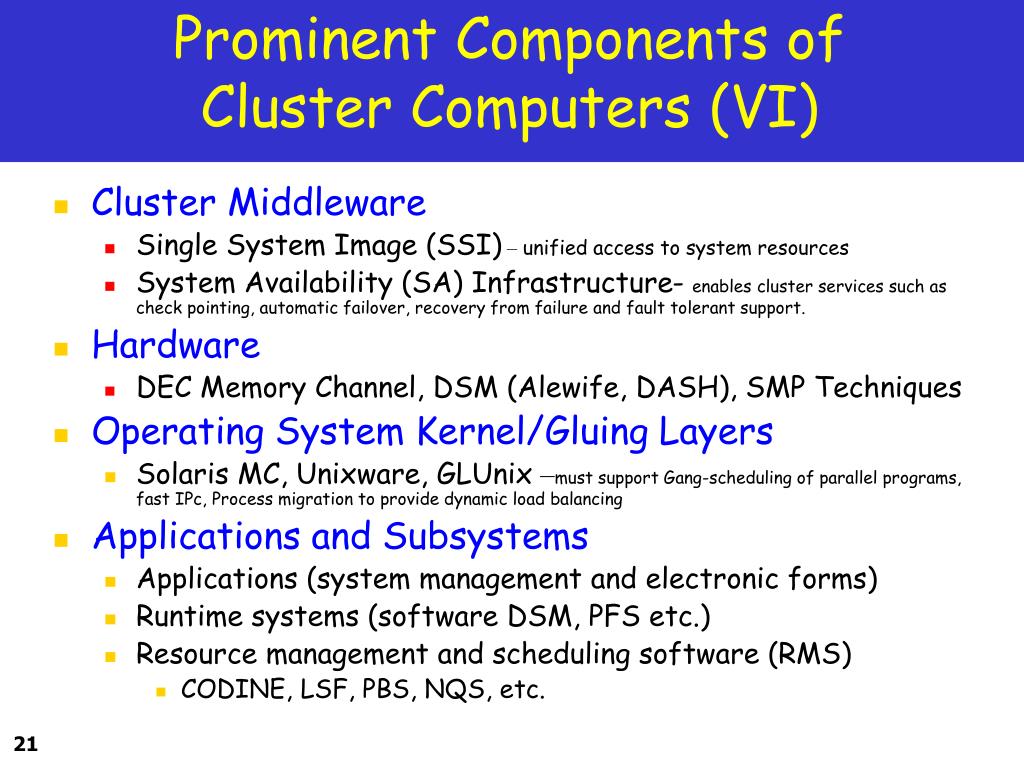 Prominent Components of Cluster Computers (VI)

Cluster Middleware

Single System Image (SSI) – unified access to system resources

System Availability (SA) Infrastructure- enables cluster services such as check pointing, automatic failover, recovery from failure and fault tolerant support.

Hardware

DEC Memory Channel, DSM (Alewife, DASH), SMP Techniques

Operating System Kernel/Gluing Layers

Solaris MC, Unixware, GLUnix –must support Gang-scheduling of parallel programs, fast IPc, Process migration to provide dynamic load balancing

Applications and Subsystems

Applications (system management and electronic forms)

Runtime systems (software DSM, PFS etc.)

Resource management and scheduling software (RMS)

CODINE, LSF, PBS, NQS, etc.

21